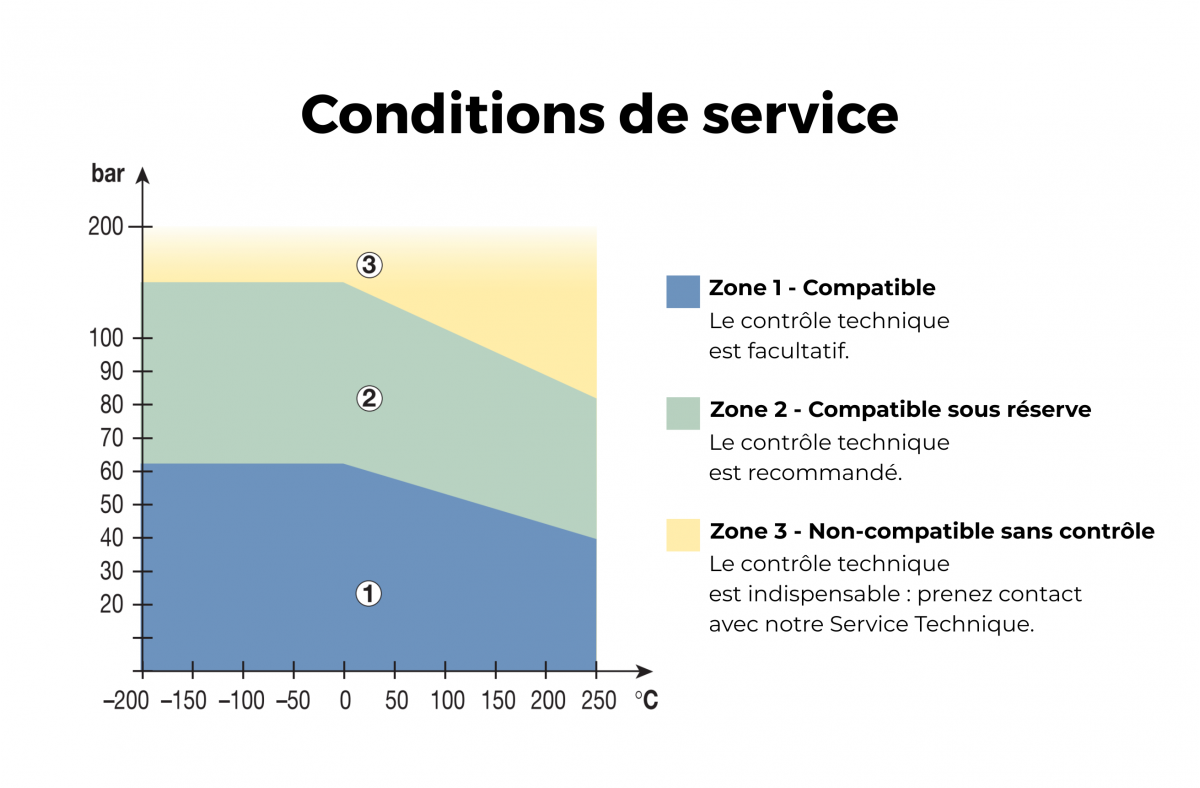 Conditions de service

bar

200

100
90
80
70
60
50
40
30
20

3
2
1

–200 –150 –100 –50 0 50 100 150 200 250 °C

Zone 1 - Compatible
Le contrôle technique est facultatif.

Zone 2 - Compatible sous réserve
Le contrôle technique est recommandé.

Zone 3 - Non-compatible sans contrôle
Le contrôle technique est indispensable : prenez contact avec notre Service Technique.